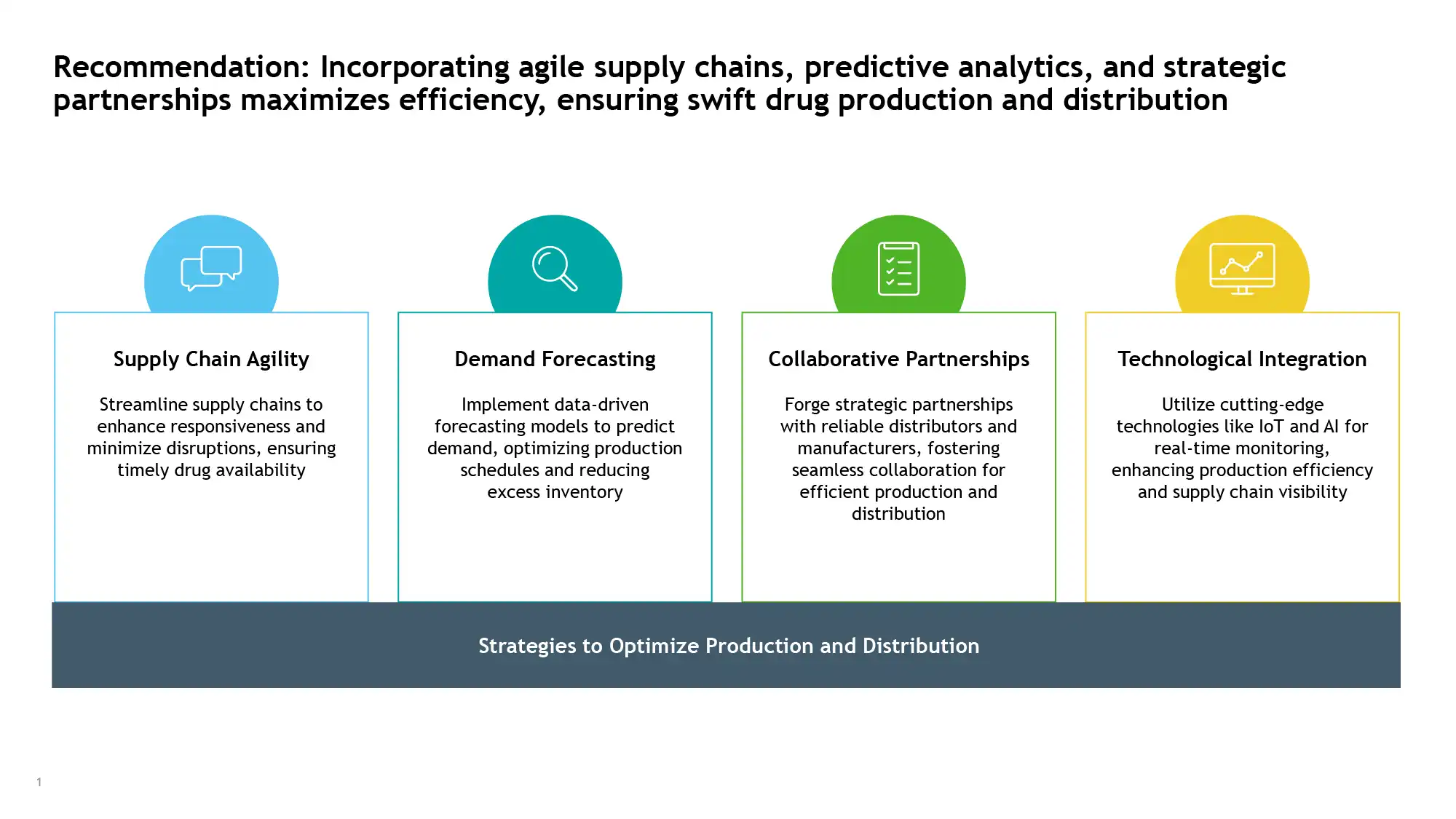 Recommendation: Incorporating agile supply chains, predictive analytics, and strategic partnerships maximizes efficiency, ensuring swift drug production and distribution

Supply Chain Agility

Streamline supply chains to enhance responsiveness and minimize disruptions, ensuring timely drug availability

Demand Forecasting

Implement data-driven forecasting models to predict demand, optimizing production schedules and reducing excess inventory

Collaborative Partnerships

Forge strategic partnerships with reliable distributors and manufacturers, fostering seamless collaboration for efficient production and distribution

Technological Integration

Utilize cutting-edge technologies like IoT and AI for real-time monitoring, enhancing production efficiency and supply chain visibility

Strategies to Optimize Production and Distribution

1